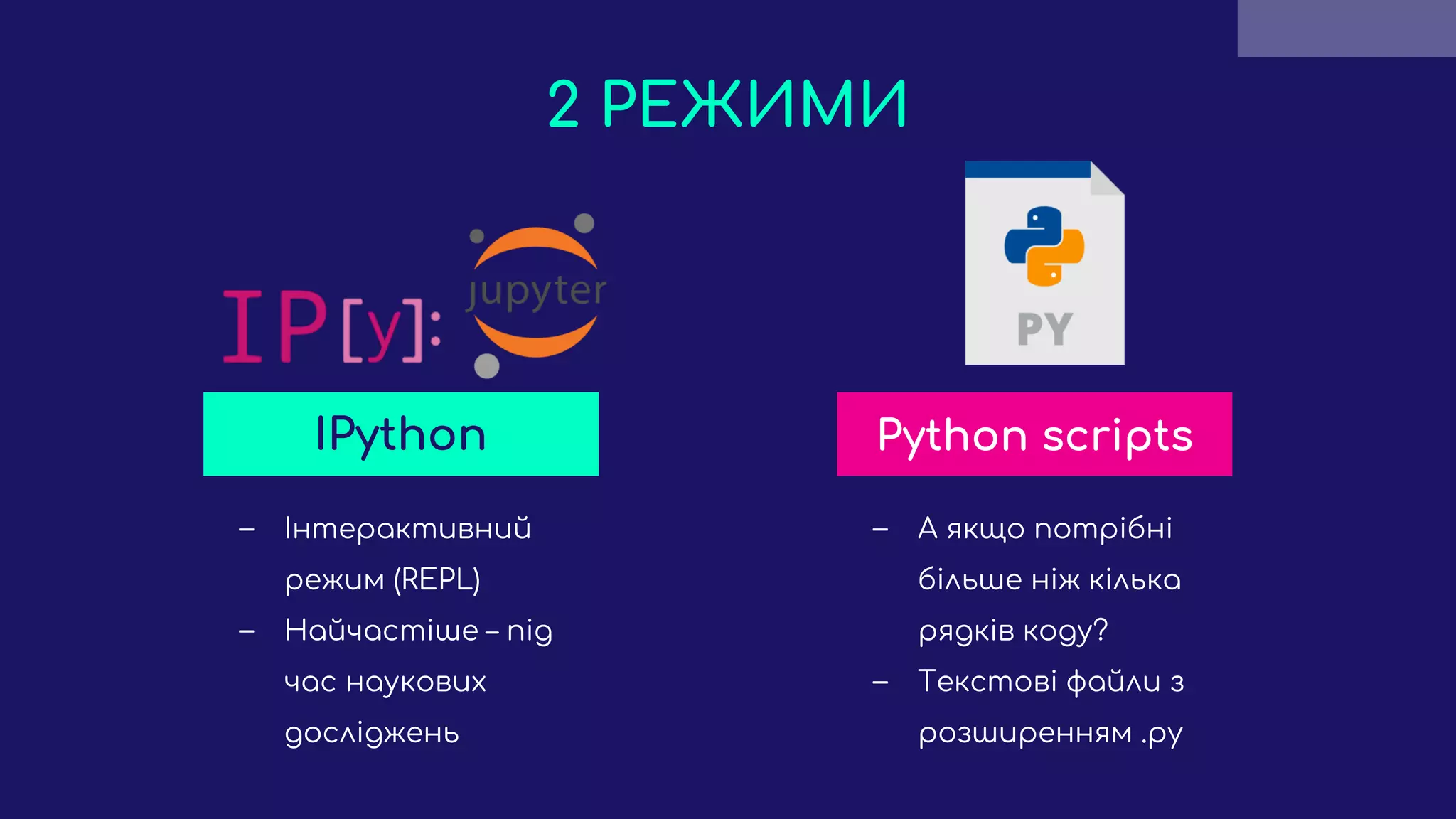 2 РЕЖИМИ

IP[y]:

jupyter

PY

IPython

– Інтерактивний режим (REPL)
– Найчастіше – під час наукових досліджень

Python scripts

– А якщо потрібні більше ніж кілька рядків коду?
– Текстові файли з розширенням .py